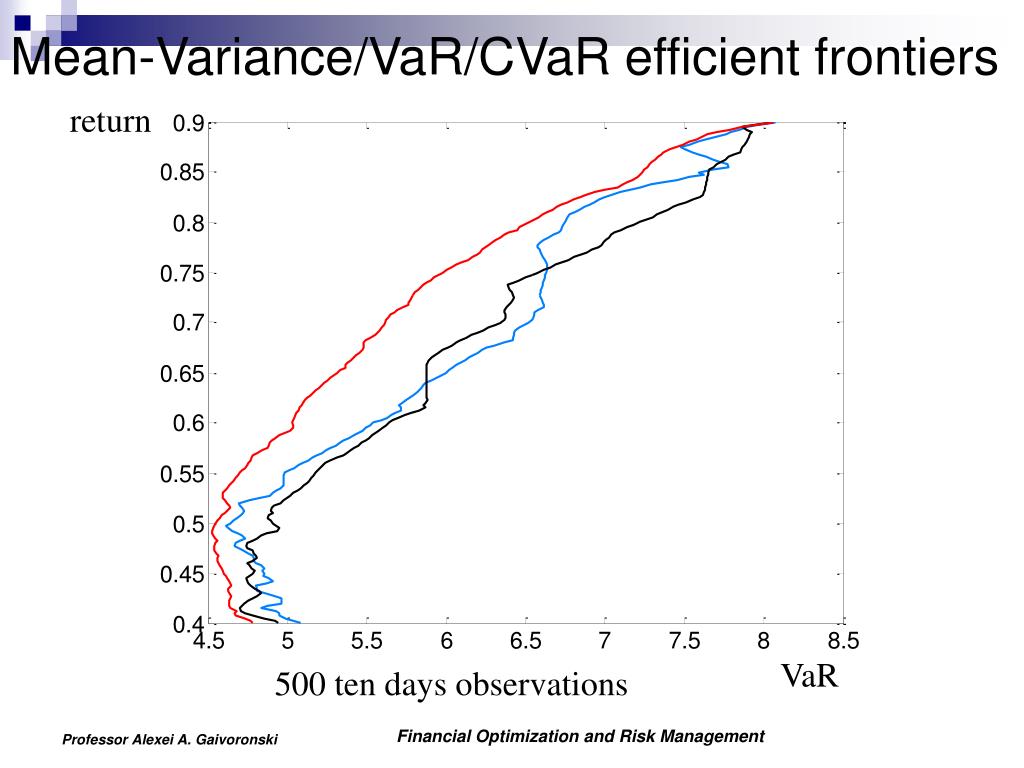 Mean-Variance/VaR/CVaR efficient frontiers

return

0.9
0.85
0.8
0.75
0.7
0.65
0.6
0.55
0.5
0.45
0.4

4.5 5 5.5 6 6.5 7 7.5 8 8.5

VaR

500 ten days observations

Professor Alexei A. Gaivoronski

Financial Optimization and Risk Management